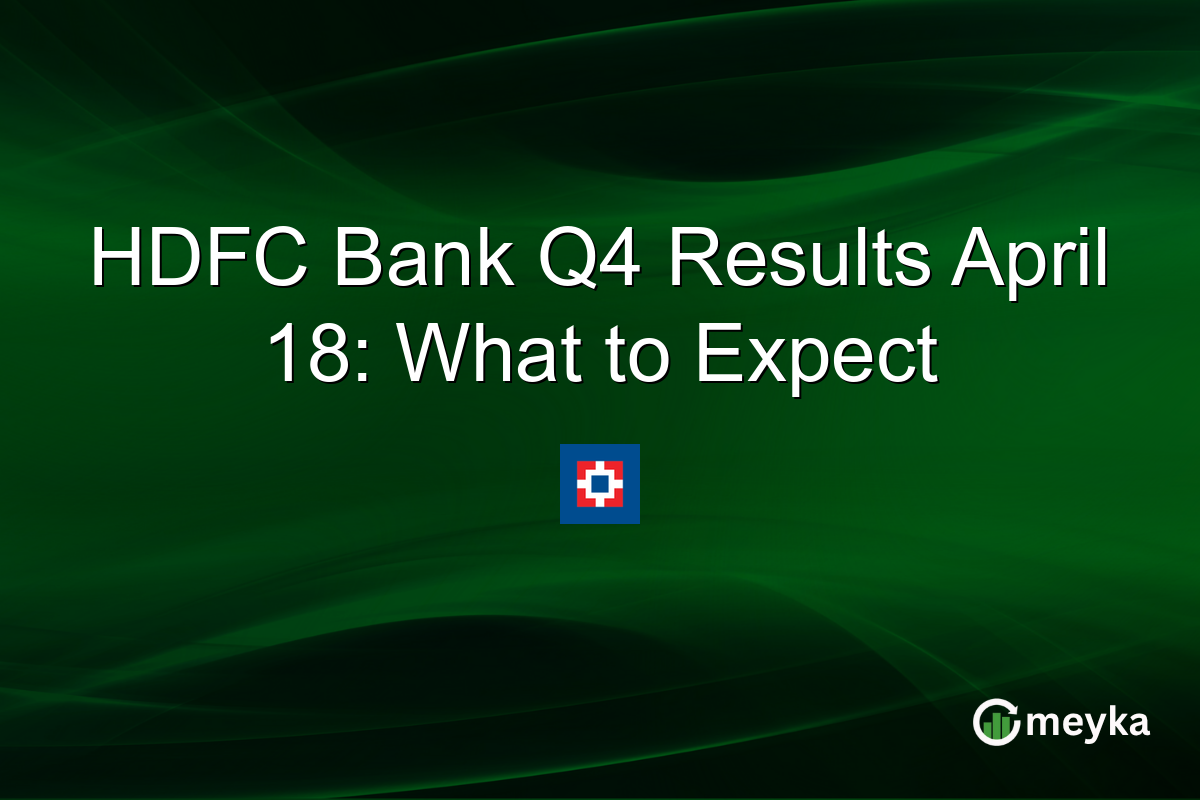 HDFC Bank Q4 Results April 18: What to Expect

meyka